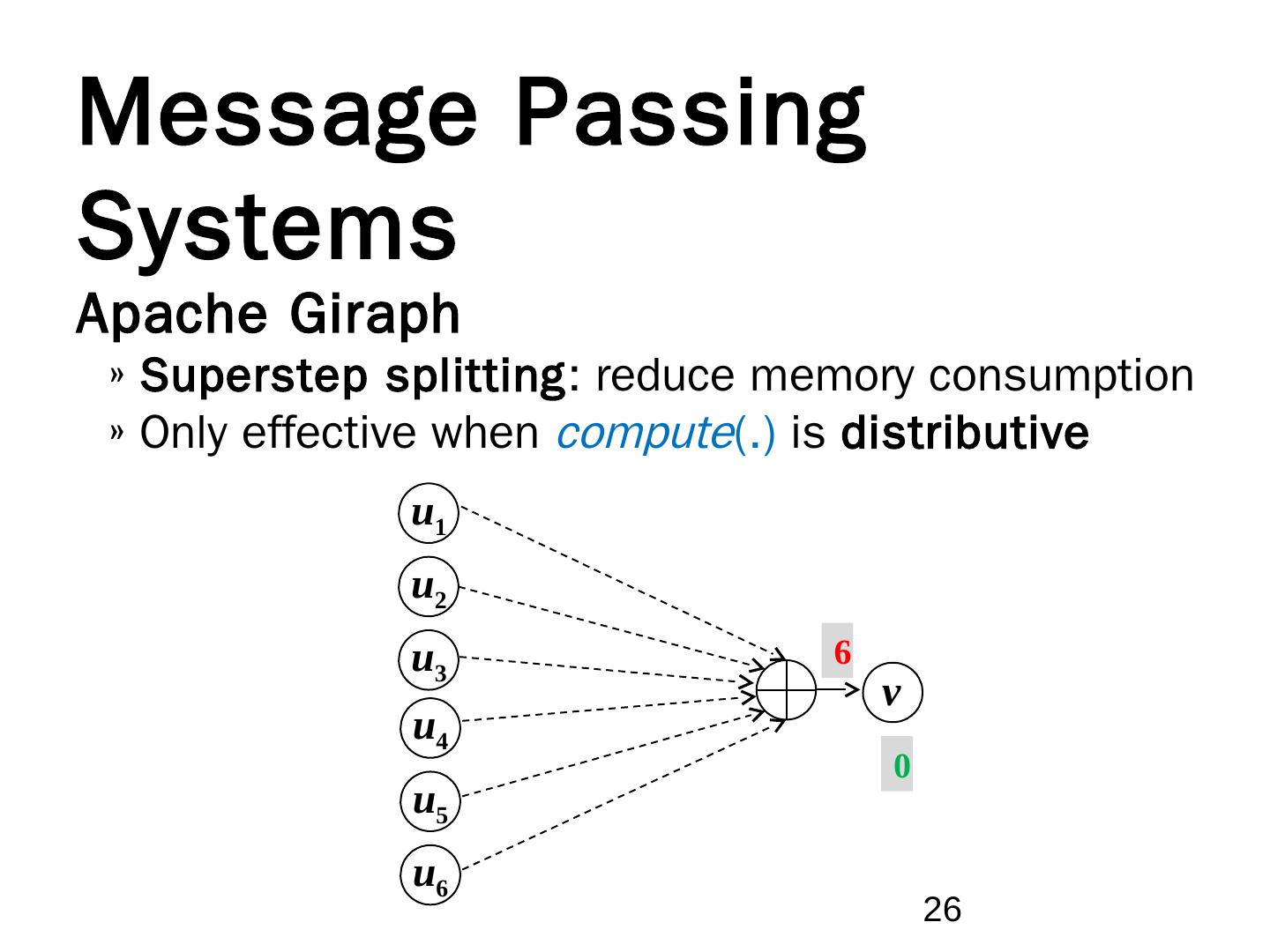 Message Passing Systems

Apache Giraph

» Superstep splitting: reduce memory consumption

» Only effective when compute(.) is distributive

$u_1$

$u_2$

$u_3$

$u_4$

$u_5$

$u_6$

6

$v$

0

26